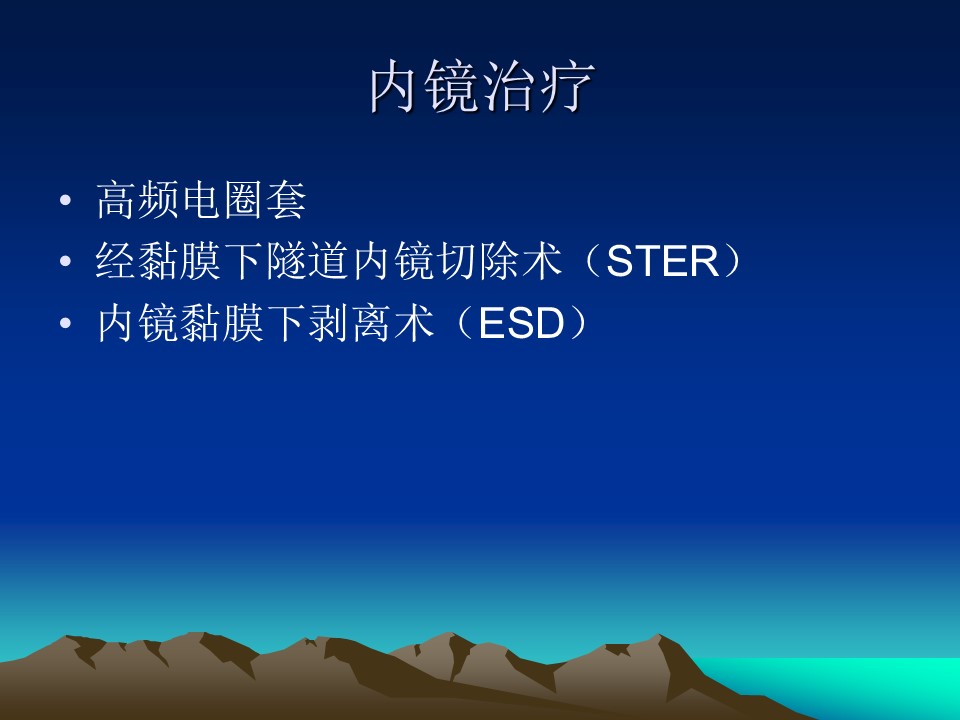 内镜治疗

• 高频电圈套
• 经黏膜下隧道内镜切除术（STER）
• 内镜黏膜下剥离术（ESD）